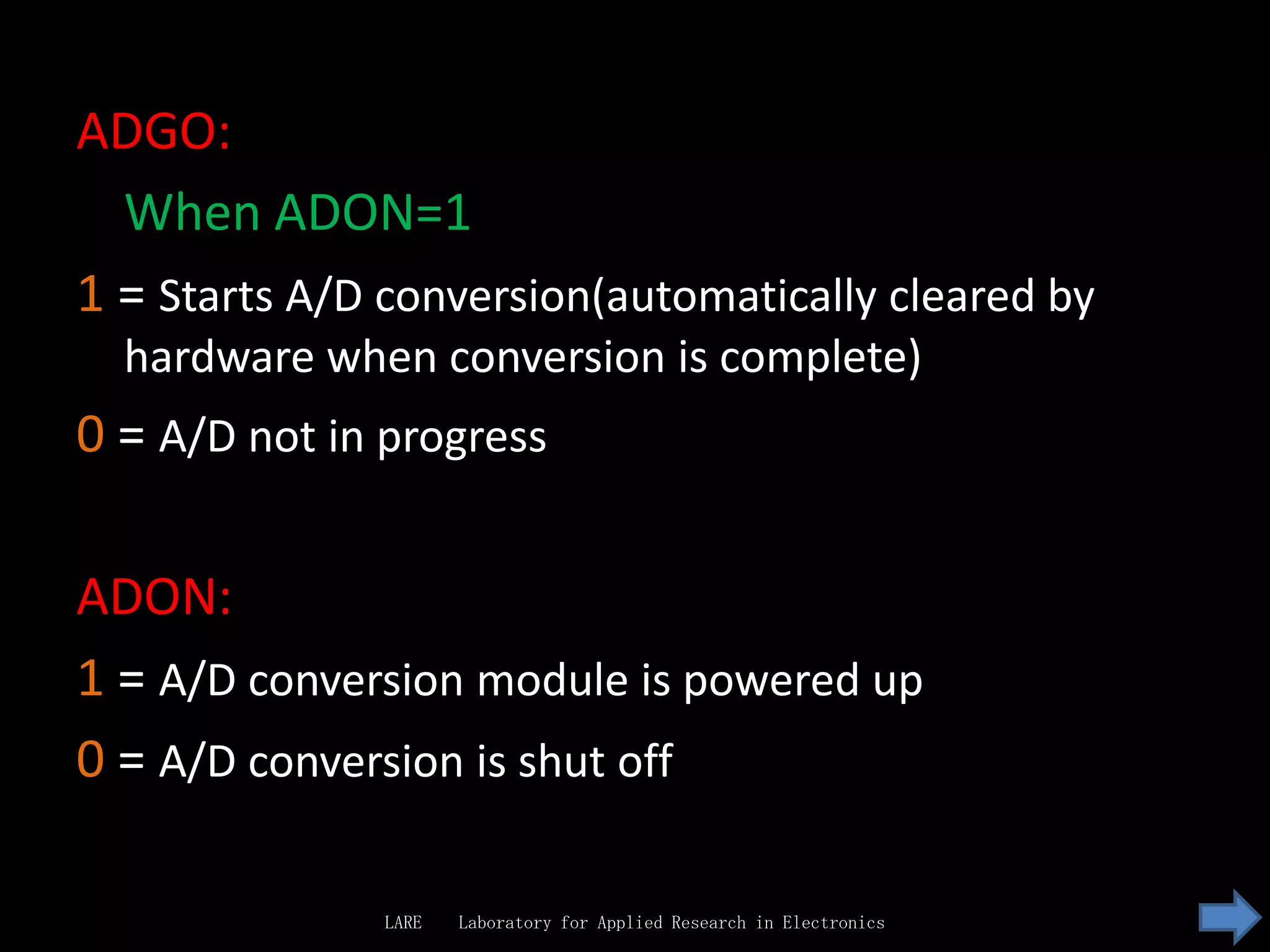 ADGO:

When ADON=1

1 = Starts A/D conversion(automatically cleared by hardware when conversion is complete)

0 = A/D not in progress

ADON:

1 = A/D conversion module is powered up

0 = A/D conversion is shut off

LARE Laboratory for Applied Research in Electronics